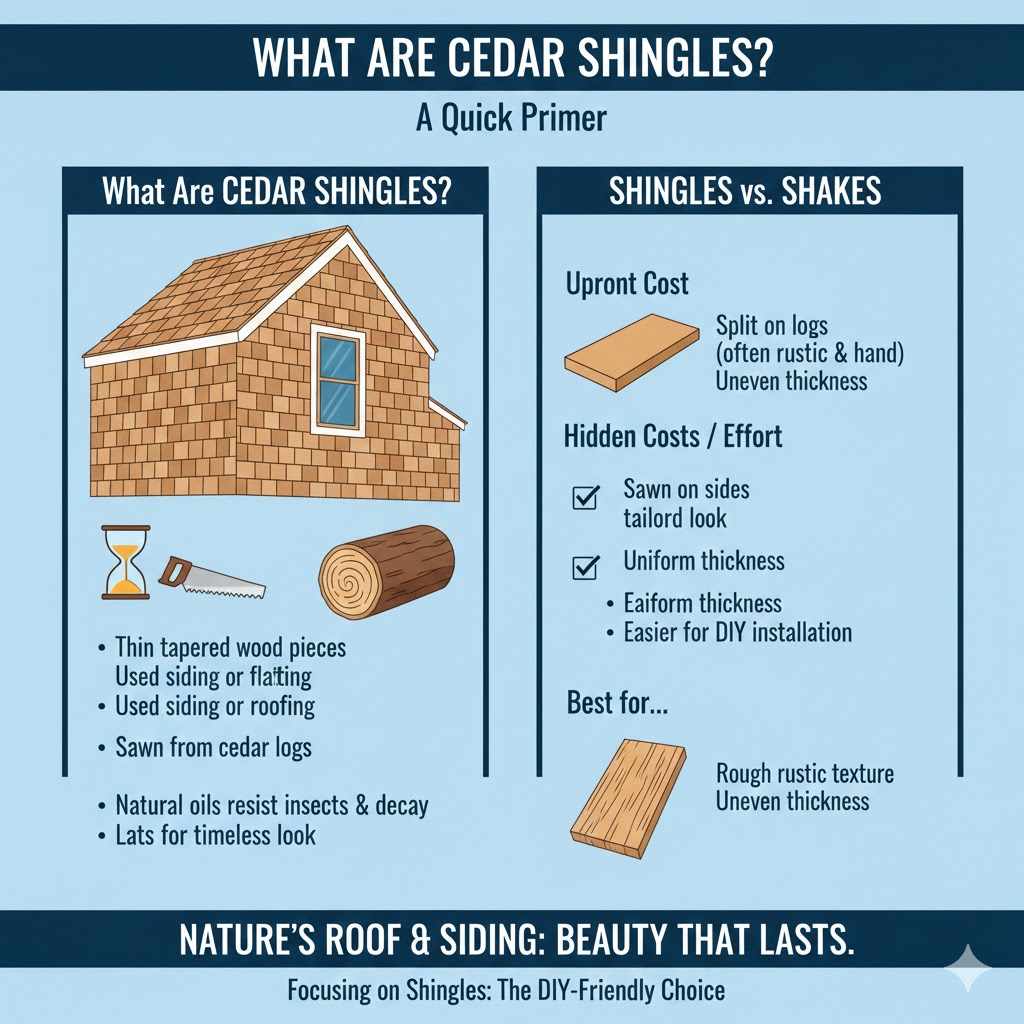 WHAT ARE CEDAR SHINGLES?

A Quick Primer

What Are CEDAR SHINGLES?

• Thin tapered wood pieces
Used siding or flatting
• Used siding or roofing
• Sawn from cedar logs

• Natural oils resist insects & decay
• Lats for timeless look

SHINGLES vs. SHAKES

Upront Cost

Split on logs
(often rustic & hand)
Uneven thickness

Hidden Costs / Effort

Sawn on sides
tailord look

Uniform thickness

• Eaiform thickness
• Easier for DIY installation

Best for...

Rough rustic texture
Uneven thickness

NATURE'S ROOF & SIDING: BEAUTY THAT LASTS.

Focusing on Shingles: The DIY-Friendly Choice